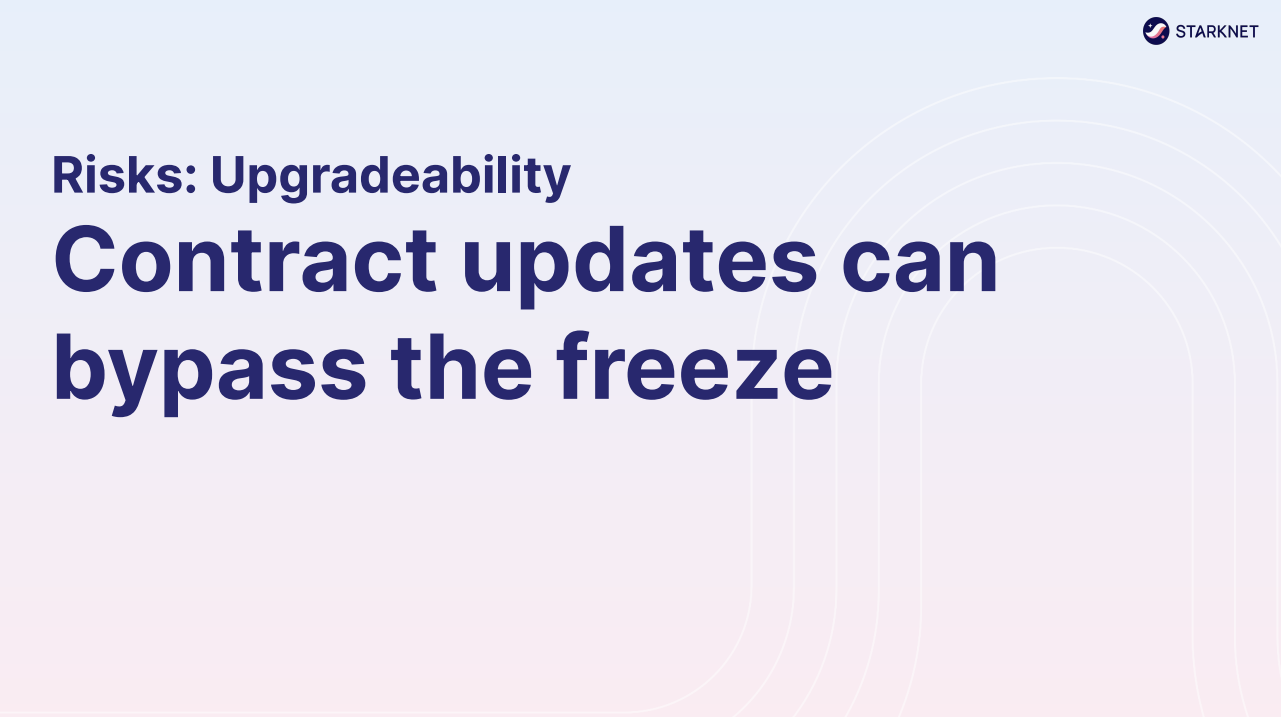 STARKNET

Risks: Upgradeability

Contract updates can bypass the freeze